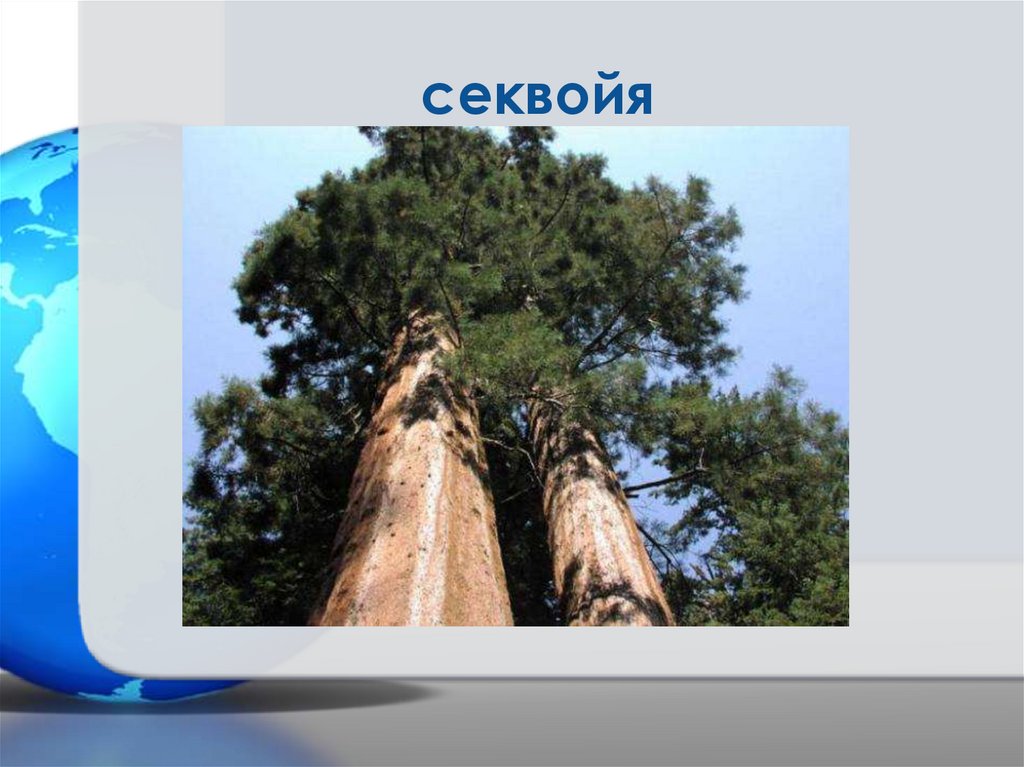 секвойя